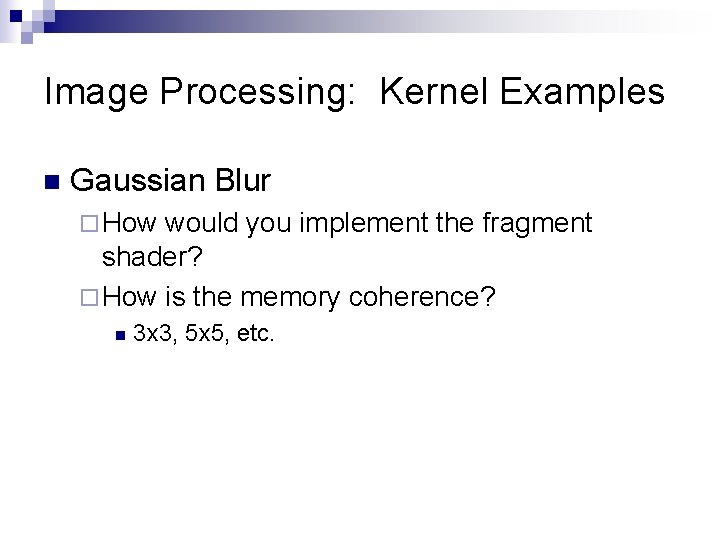 Image Processing: Kernel Examples

Gaussian Blur

How would you implement the fragment shader?

How is the memory coherence?

3x3, 5x5, etc.